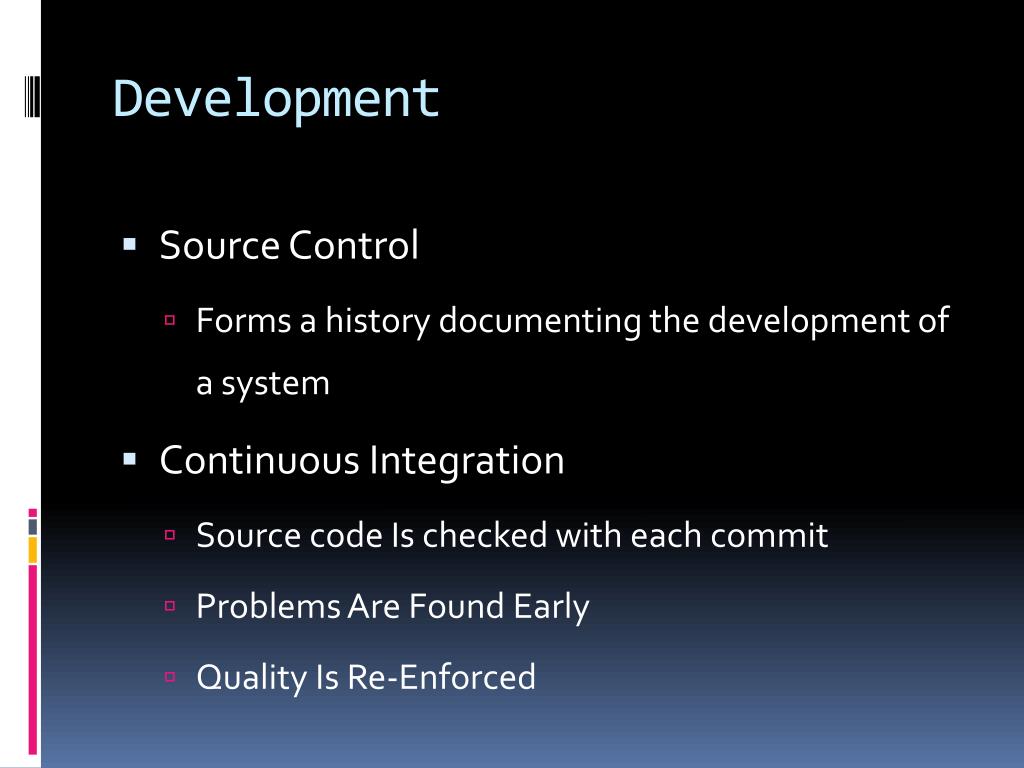 Development

- Source Control
  - Forms a history documenting the development of a system
- Continuous Integration
  - Source code Is checked with each commit
  - Problems Are Found Early
  - Quality Is Re-Enforced